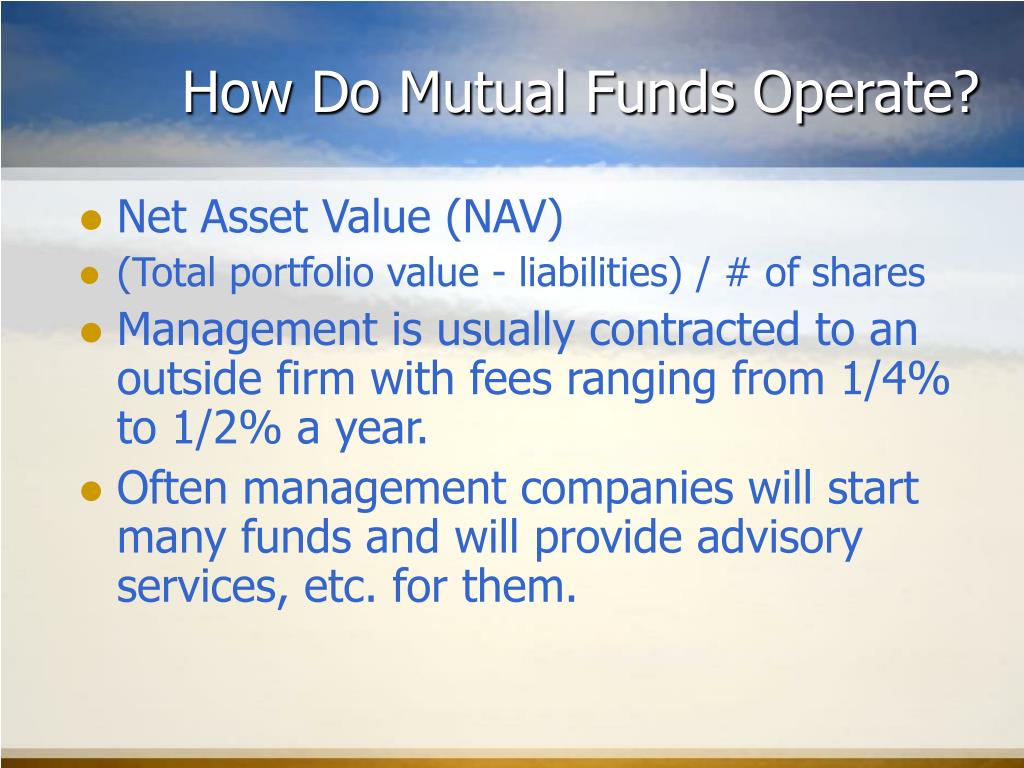 How Do Mutual Funds Operate?

- Net Asset Value (NAV)
- (Total portfolio value - liabilities) / # of shares
- Management is usually contracted to an outside firm with fees ranging from 1/4% to 1/2% a year.
- Often management companies will start many funds and will provide advisory services, etc. for them.